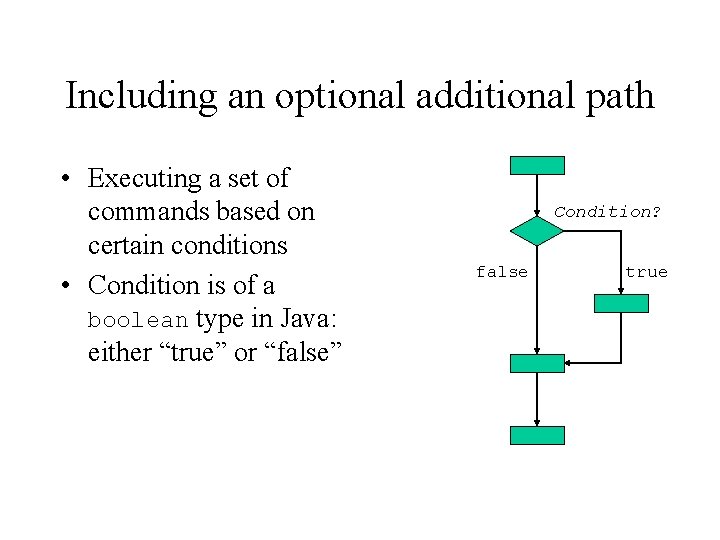 Including an optional additional path

• Executing a set of commands based on certain conditions
• Condition is of a boolean type in Java: either “true” or “false”

Condition?
false
true